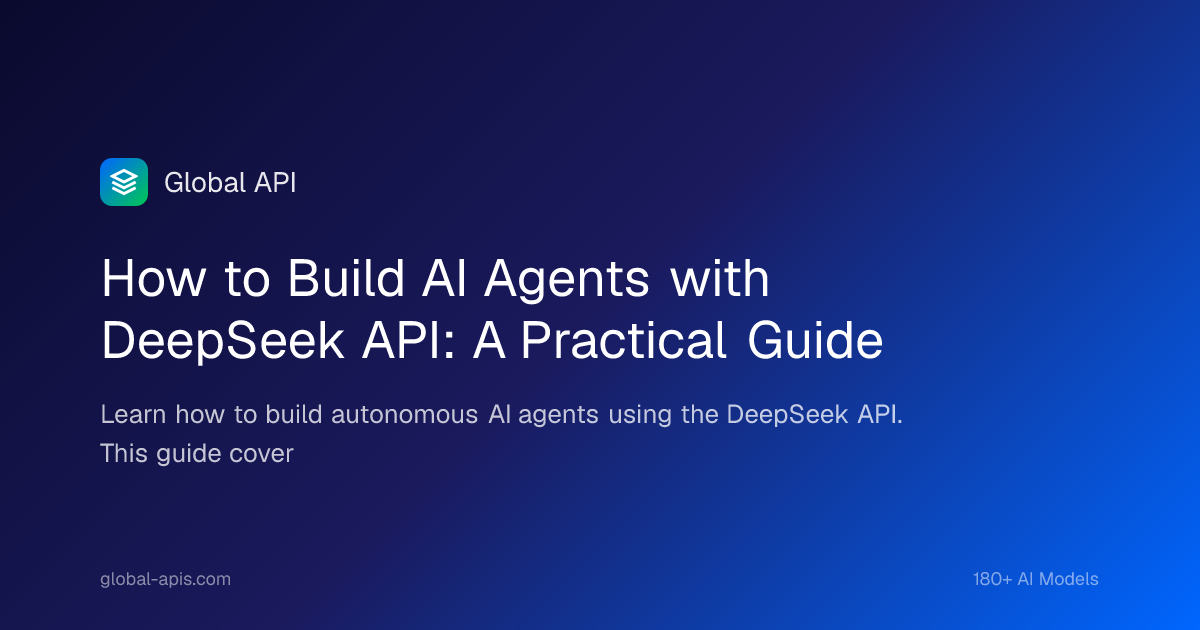 Global API

How to Build AI Agents with DeepSeek API: A Practical Guide

Learn how to build autonomous AI agents using the DeepSeek API. This guide cover

global-apis.com

180+ AI Models